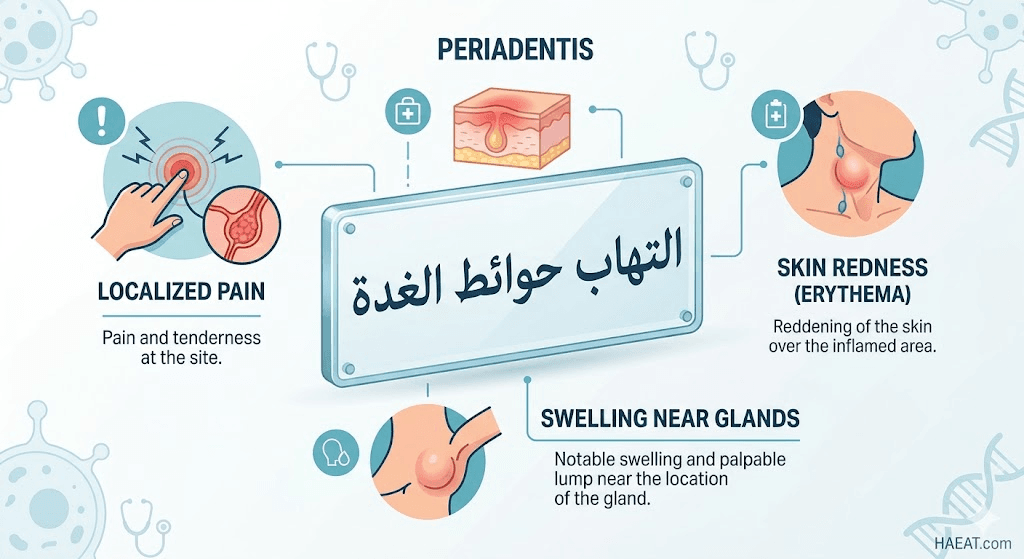 PERIADENTIS

التهاب حوائط الغدة

LOCALIZED PAIN

Pain and tenderness at the site.

SKIN REDNESS (ERYTHEMA)

Reddening of the skin over the inflamed area.

SWELLING NEAR GLANDS

Notable swelling and palpable lump near the location of the gland.

HAEAT.com